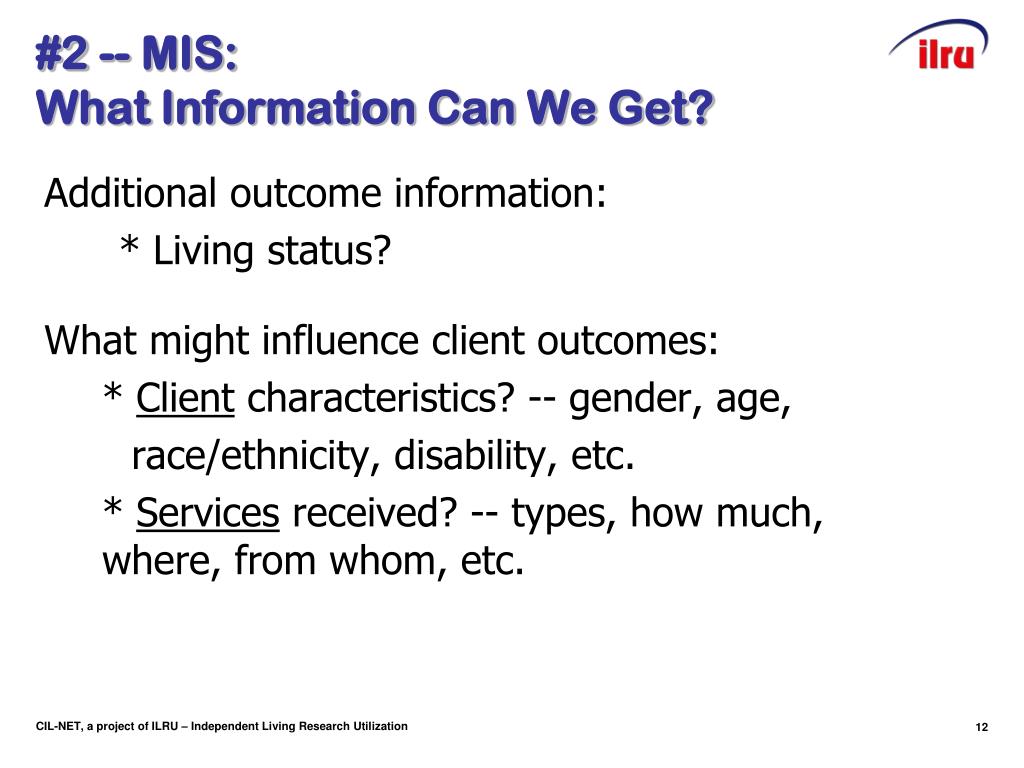 #2 -- MIS:
What Information Can We Get?

ilru

Additional outcome information:
* Living status?

What might influence client outcomes:
* Client characteristics? -- gender, age, race/ethnicity, disability, etc.
* Services received? -- types, how much, where, from whom, etc.

CIL-NET, a project of ILRU – Independent Living Research Utilization

12